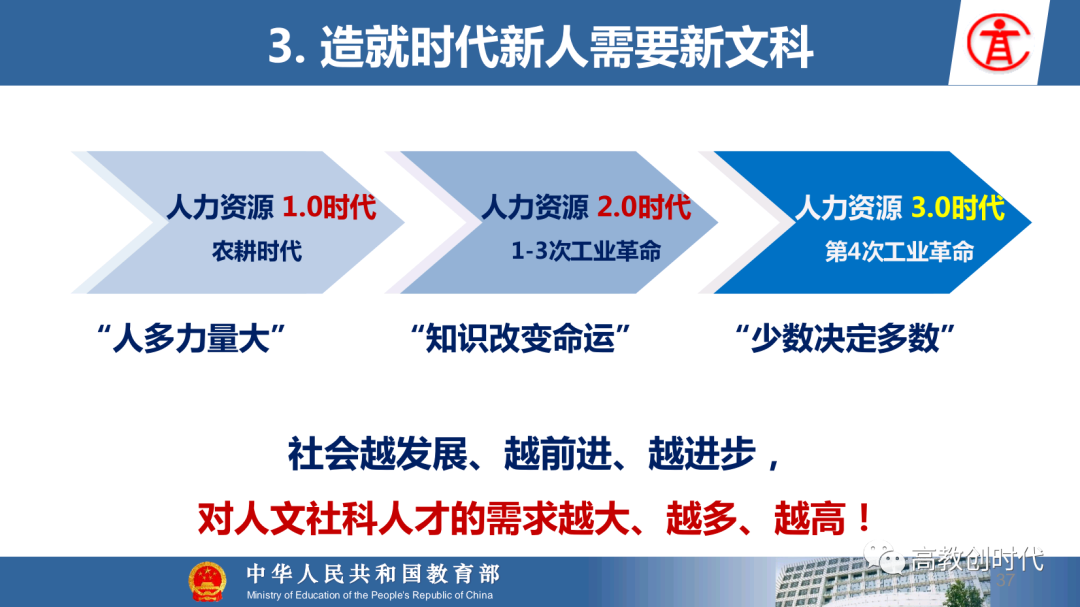 3. 造就时代新人需要新文科

人力资源 1.0时代
农耕时代

人力资源 2.0时代
1-3次工业革命

人力资源 3.0时代
第4次工业革命

“人多力量大”

“知识改变命运”

“少数决定多数”

社会越发展、越前进、越进步，

对人文社科人才的需求越大、越多、越高！

中华人民共和国教育部
Ministry of Education of the People's Republic of China

高教创时代

37